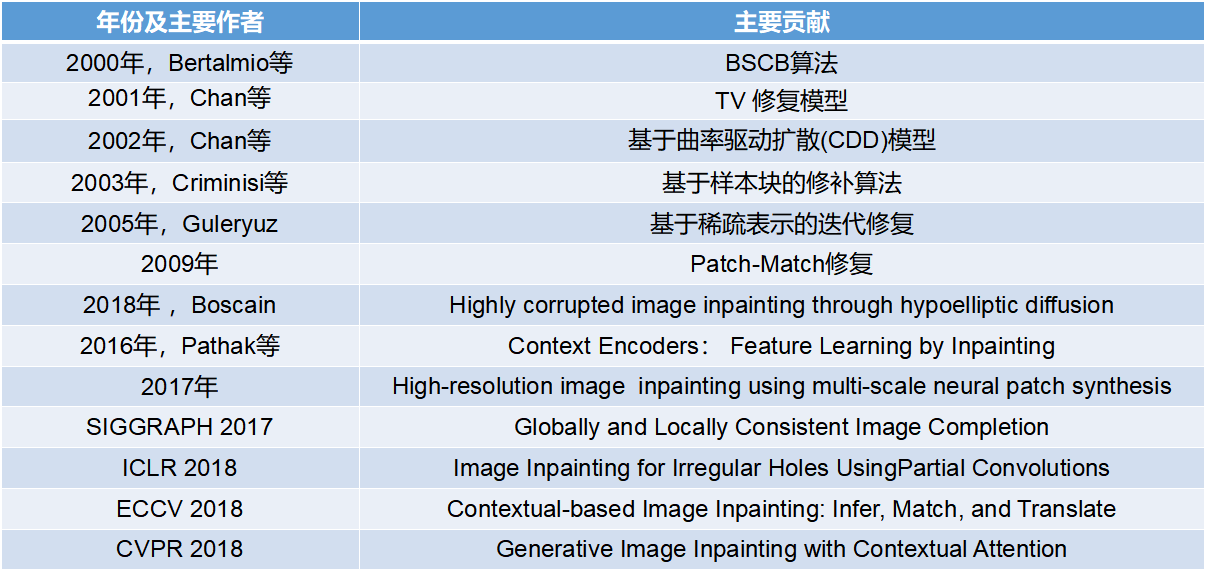 | 年份及主要作者 | 主要贡献 |
|---|---|
| 2000年，Bertalmio等 | BSCB算法 |
| 2001年，Chan等 | TV 修复模型 |
| 2002年，Chan等 | 基于曲率驱动扩散(CDD)模型 |
| 2003年，Criminisi等 | 基于样本块的修补算法 |
| 2005年，Guleryuz | 基于稀疏表示的迭代修复 |
| 2009年 | Patch-Match修复 |
| 2018年 ，Boscain | Highly corrupted image inpainting through hypoelliptic diffusion |
| 2016年，Pathak等 | Context Encoders： Feature Learning by Inpainting |
| 2017年 | High-resolution image  inpainting using multi-scale neural patch synthesis |
| SIGGRAPH 2017 | Globally and Locally Consistent Image Completion |
| ICLR 2018 | Image Inpainting for Irregular Holes UsingPartial Convolutions |
| ECCV 2018 | Contextual-based Image Inpainting: Infer, Match, and Translate |
| CVPR 2018 | Generative Image Inpainting with Contextual Attention |